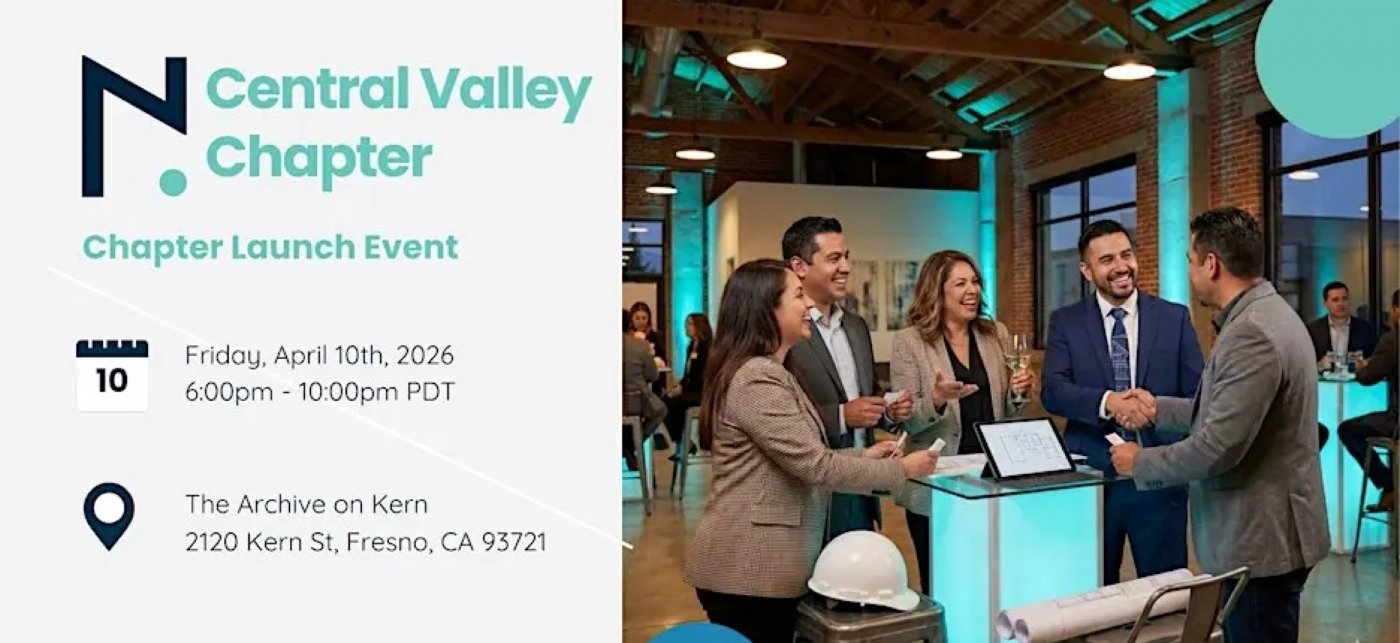 N.

Central Valley Chapter

Chapter Launch Event

10

Friday, April 10th, 2026
6:00pm - 10:00pm PDT

The Archive on Kern
2120 Kern St, Fresno, CA 93721